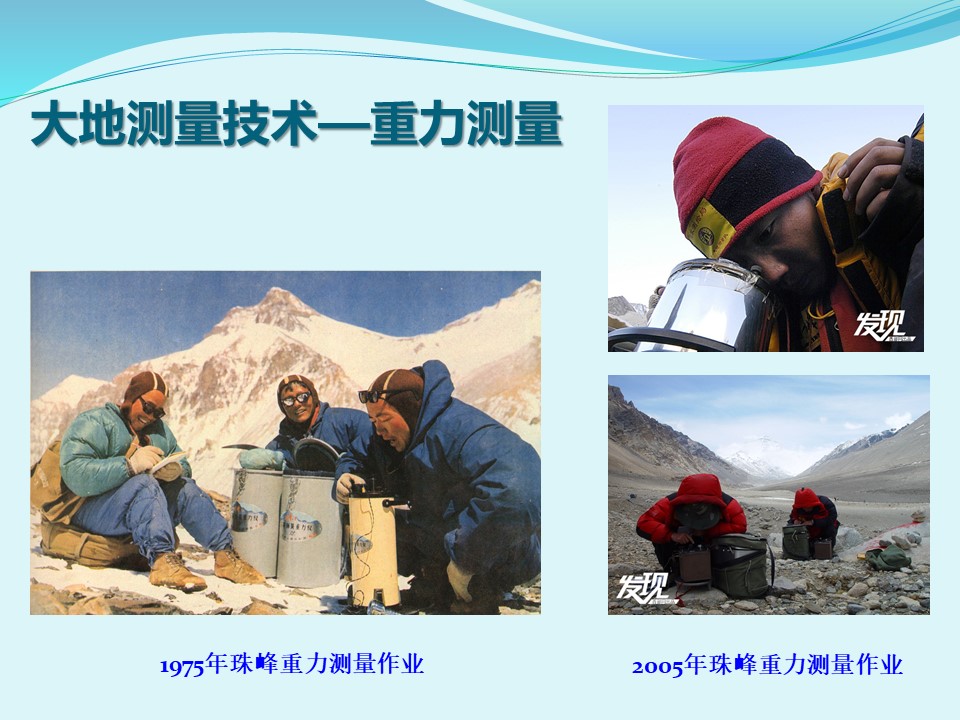 大地测量技术—重力测量

发现

发现

1975年珠峰重力测量作业

2005年珠峰重力测量作业